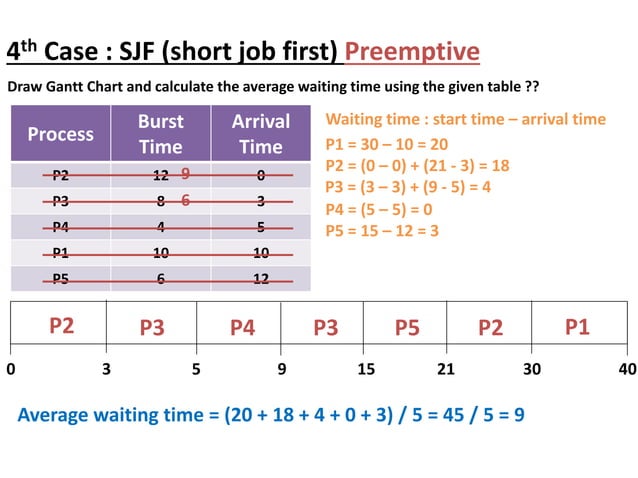 4$^{th}$ Case : SJF (short job first) Preemptive

Draw Gantt Chart and calculate the average waiting time using the given table ??

| Process | Burst Time | Arrival Time |
|---|---|---|
| P2 | 12 9 | 0 |
| P3 | 8 6 | 3 |
| P4 | 4 | 5 |
| P1 | 10 | 10 |
| P5 | 6 | 12 |

Waiting time : start time – arrival time
P1 = 30 – 10 = 20
P2 = (0 – 0) + (21 - 3) = 18
P3 = (3 – 3) + (9 - 5) = 4
P4 = (5 – 5) = 0
P5 = 15 – 12 = 3

| P2 | P3 | P4 | P3 | P5 | P2 | P1 |
|---|---|---|---|---|---|---|

0 3 5 9 15 21 30 40

Average waiting time = (20 + 18 + 4 + 0 + 3) / 5 = 45 / 5 = 9